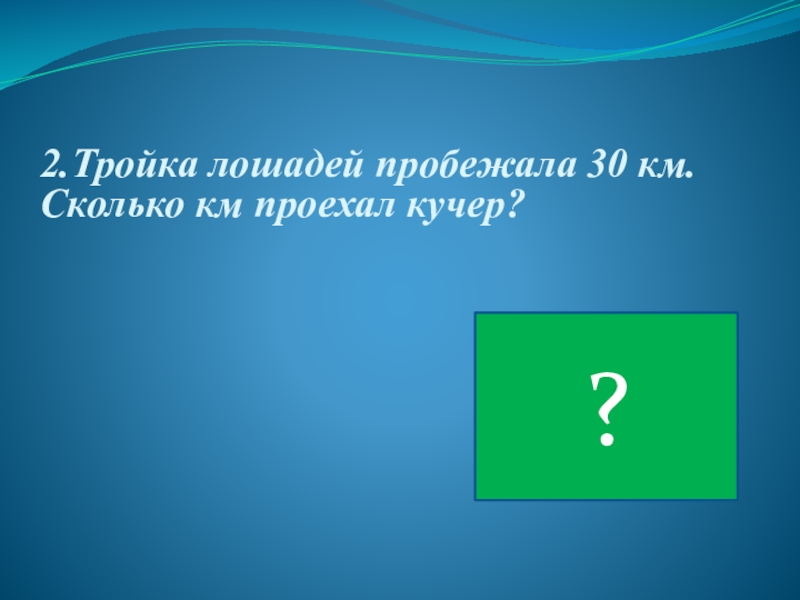 2.Тройка лошадей пробежала 30 км. Сколько км проехал кучер?

?